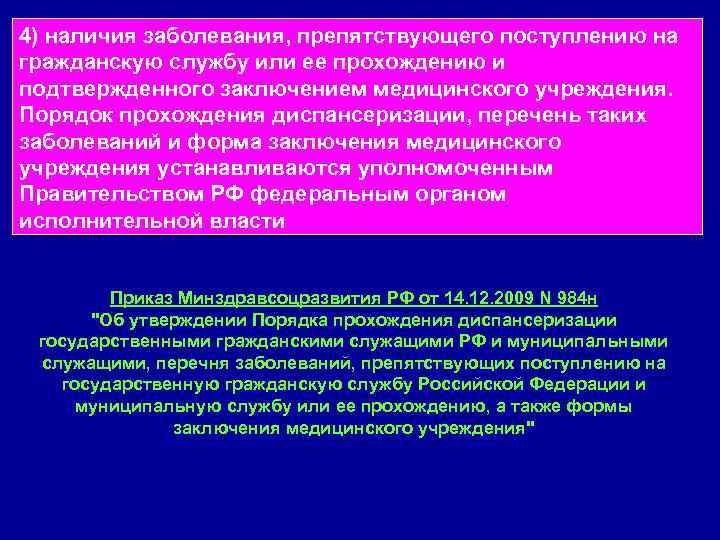 4) наличия заболевания, препятствующего поступлению на гражданскую службу или ее прохождению и подтвержденного заключением медицинского учреждения. Порядок прохождения диспансеризации, перечень таких заболеваний и форма заключения медицинского учреждения устанавливаются уполномоченным Правительством РФ федеральным органом исполнительной власти

Приказ Минздравсоцразвития РФ от 14.12.2009 N 984н "Об утверждении Порядка прохождения диспансеризации государственными гражданскими служащими РФ и муниципальными служащими, перечня заболеваний, препятствующих поступлению на государственную гражданскую службу Российской Федерации и муниципальную службу или ее прохождению, а также формы заключения медицинского учреждения"